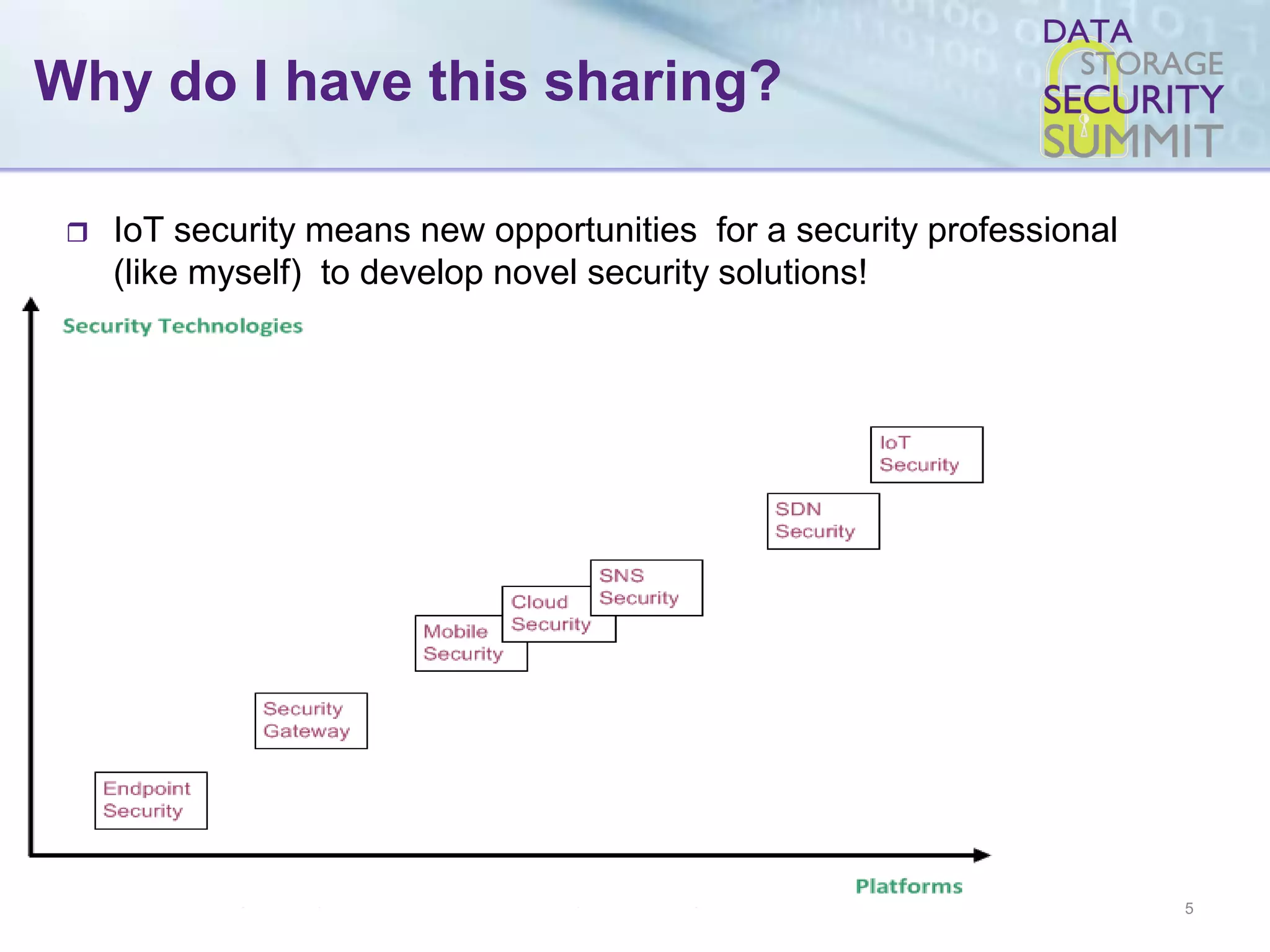 Why do I have this sharing?

DATA STORAGE SECURITY SUMMIT

IoT security means new opportunities for a security professional (like myself) to develop novel security solutions!

Security Technologies

IoT Security

SDN Security

SNS Security

Cloud Security

Mobile Security

Security Gateway

Endpoint Security

Platforms

5